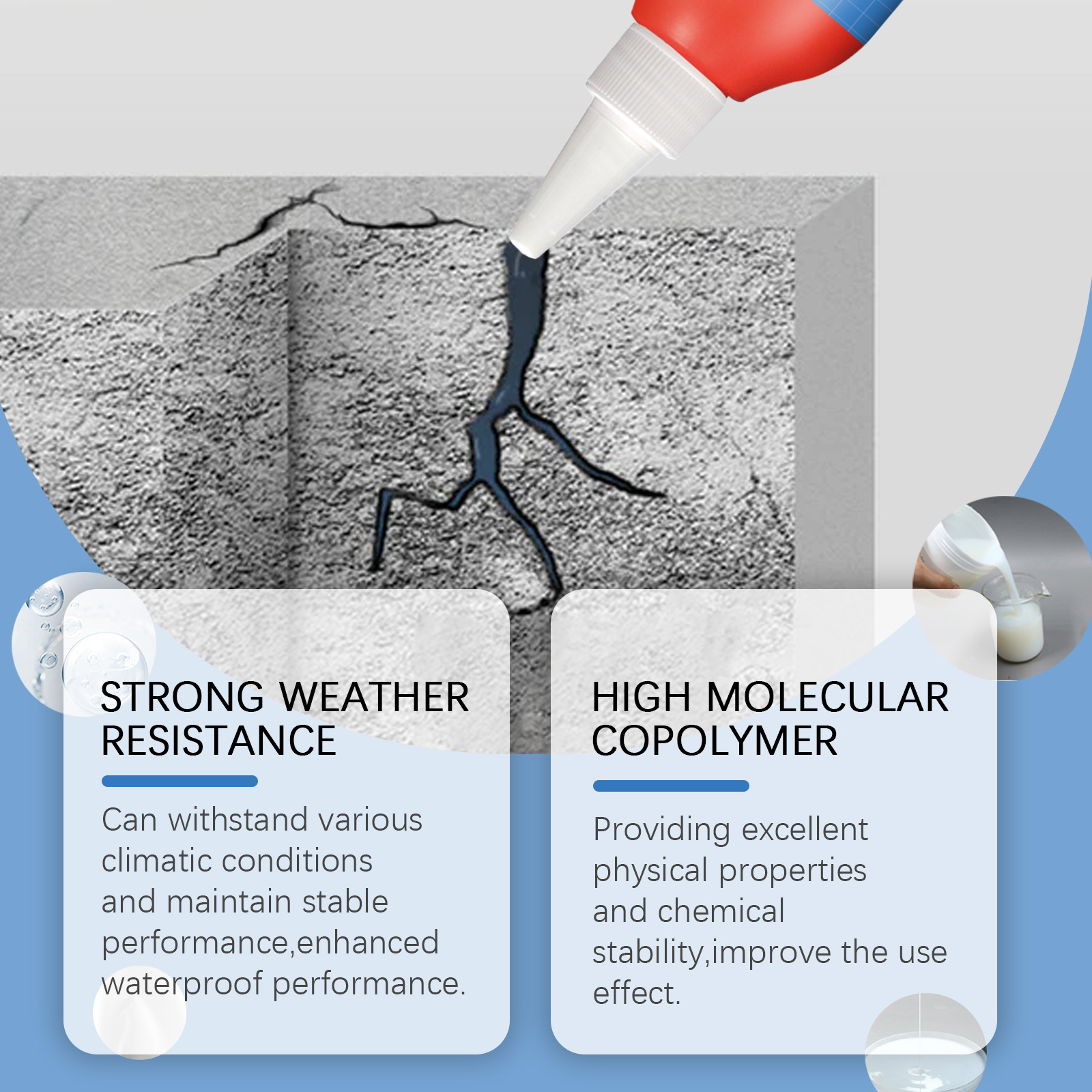 STRONG WEATHER RESISTANCE

Can withstand various climatic conditions and maintain stable performance,enhanced waterproof performance.

HIGH MOLECULAR COPOLYMER

Providing excellent physical properties and chemical stability,improve the use effect.